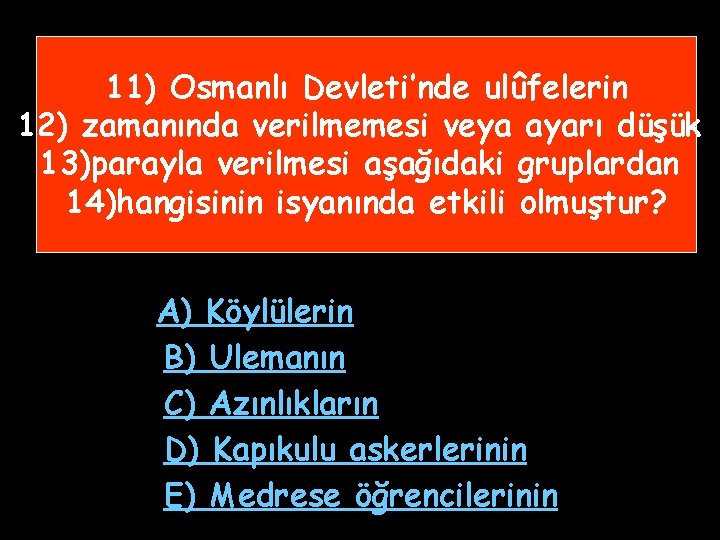 11) Osmanlı Devleti'nde ulûfelerin
12) zamanında verilmemesi veya ayarı düşük
13)parayla verilmesi aşağıdaki gruplardan
14)hangisinin isyanında etkili olmuştur?

A) Köylülerin
B) Ulemanın
C) Azınlıkların
D) Kapıkulu askerlerinin
E) Medrese öğrencilerinin